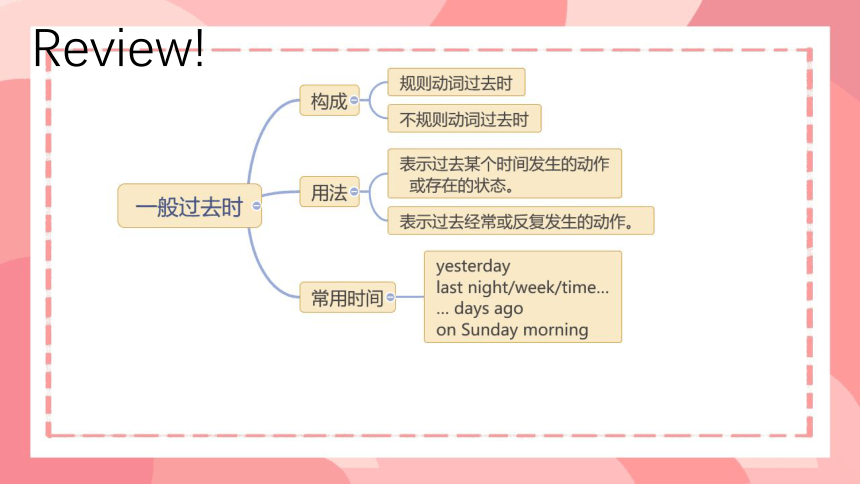 Review!

一般过去时

构成

规则动词过去时

不规则动词过去时

用法

表示过去某个时间发生的动作或存在的状态。

表示过去经常或反复发生的动作。

常用时间

yesterday
last night/week/time...
... days ago
on Sunday morning